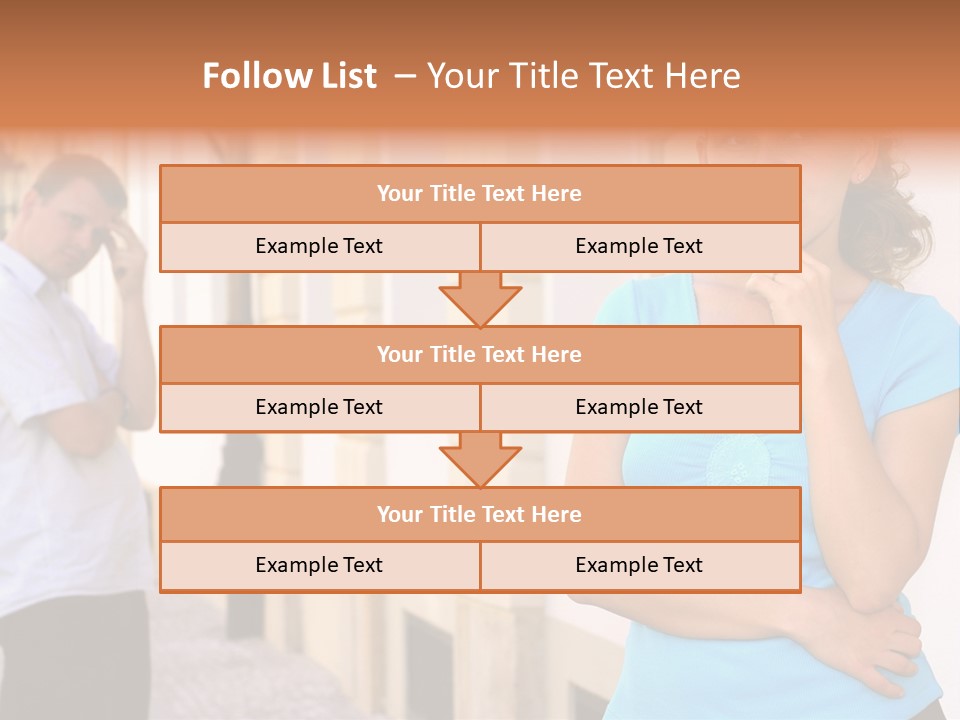 Follow List – Your Title Text Here

Your Title Text Here

Example Text

Example Text

Your Title Text Here

Example Text

Example Text

Your Title Text Here

Example Text

Example Text